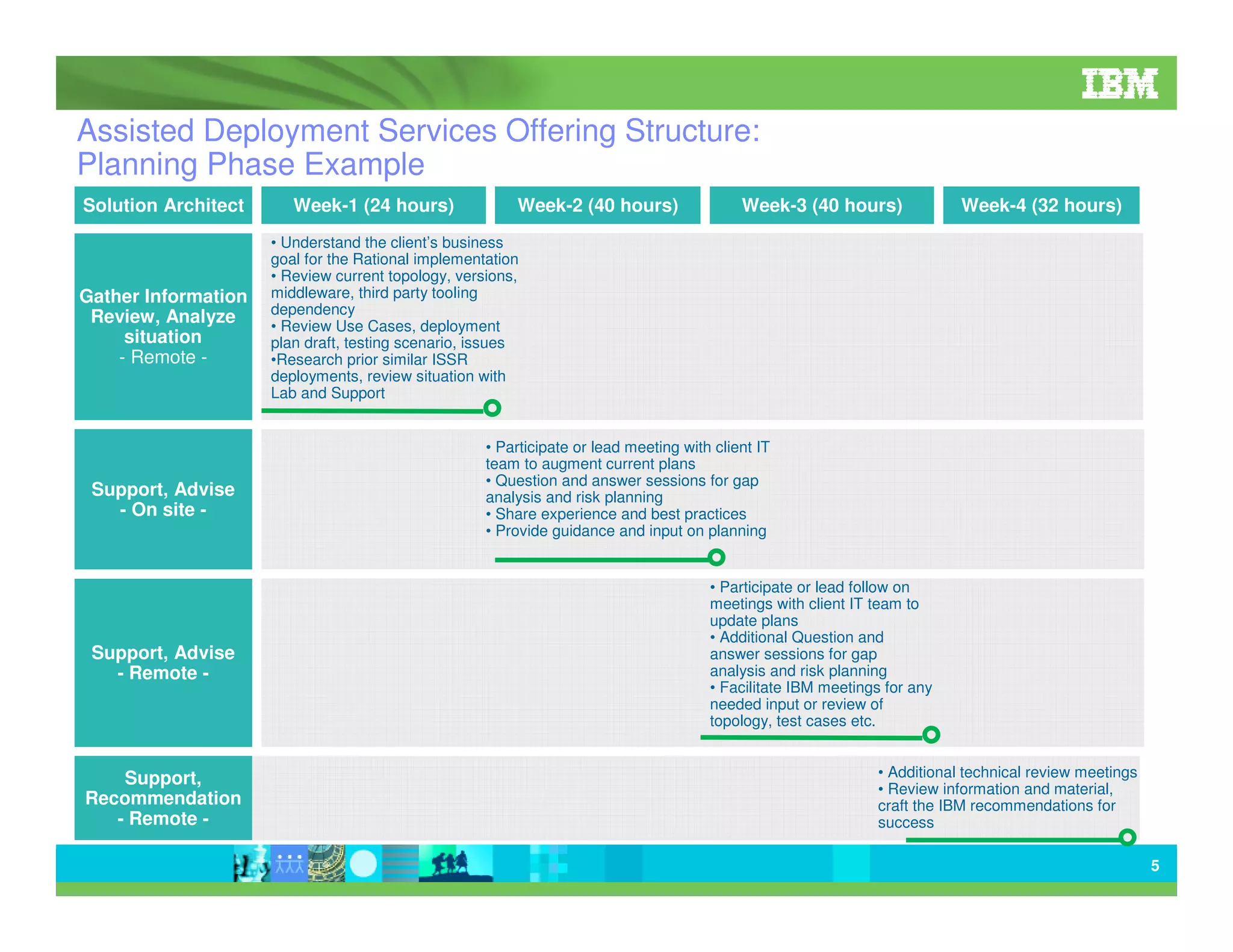 IBM

Assisted Deployment Services Offering Structure: Planning Phase Example

| Solution Architect | Week-1 (24 hours) | Week-2 (40 hours) | Week-3 (40 hours) | Week-4 (32 hours) |
|---|---|---|---|---|
| Gather Information Review, Analyze situation - Remote - | • Understand the client's business goal for the Rational implementation • Review current topology, versions, middleware, third party tooling dependency • Review Use Cases, deployment plan draft, testing scenario, issues •Research prior similar ISSR deployments, review situation with Lab and Support | | | |
| Support, Advise - On site - | | • Participate or lead meeting with client IT team to augment current plans • Question and answer sessions for gap analysis and risk planning • Share experience and best practices • Provide guidance and input on planning | | |
| Support, Advise - Remote - | | | • Participate or lead follow on meetings with client IT team to update plans • Additional Question and answer sessions for gap analysis and risk planning • Facilitate IBM meetings for any needed input or review of topology, test cases etc. | |
| Support, Recommendation - Remote - | | | | • Additional technical review meetings • Review information and material, craft the IBM recommendations for success |

5